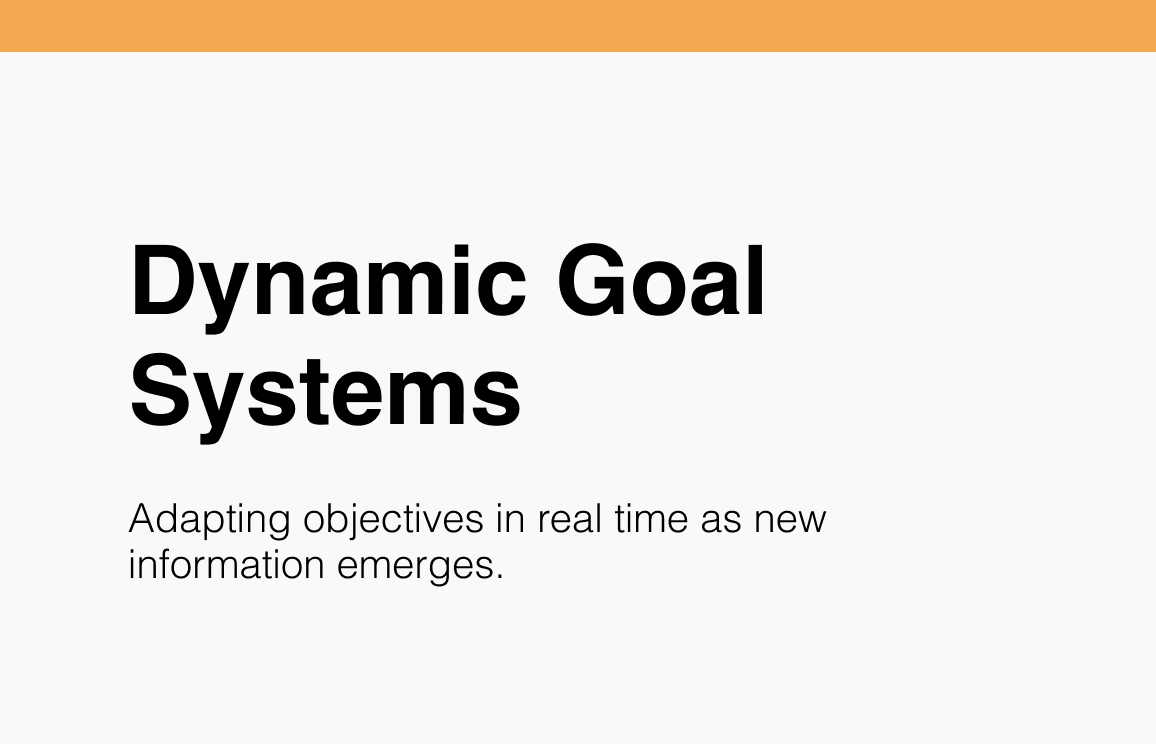 Dynamic Goal Systems

Adapting objectives in real time as new information emerges.